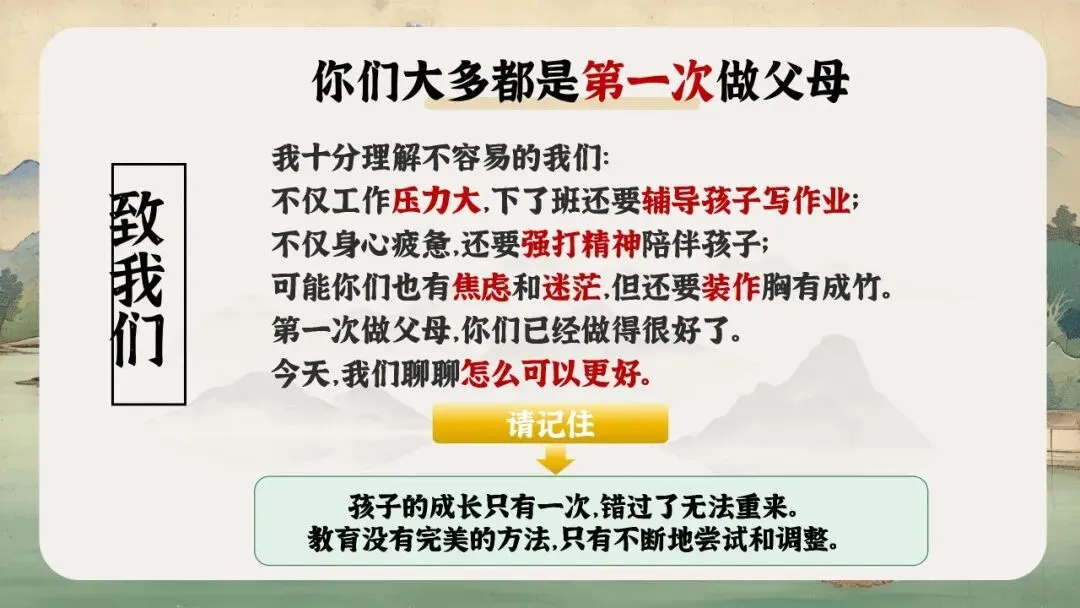 你们大多都是第一次做父母

致我们

我十分理解不容易的我们:
不仅工作压力大,下了班还要辅导孩子写作业;
不仅身心疲惫,还要强打精神陪伴孩子;
可能你们也有焦虑和迷茫,但还要装作胸有成竹。
第一次做父母,你们已经做得很好了。
今天,我们聊聊怎么可以更好。

请记住

孩子的成长只有一次,错过了无法重来。
教育没有完美的方法,只有不断地尝试和调整。